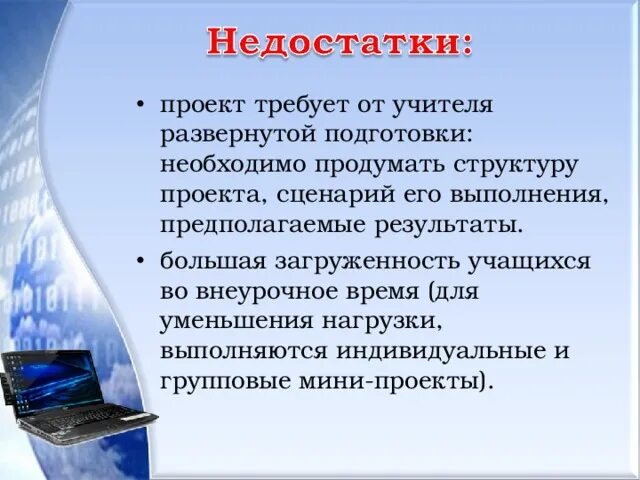 Недостатки:

• проект требует от учителя развернутой подготовки: необходимо продумать структуру проекта, сценарий его выполнения, предполагаемые результаты.

• большая загруженность учащихся во внеурочное время (для уменьшения нагрузки, выполняются индивидуальные и групповые мини-проекты).